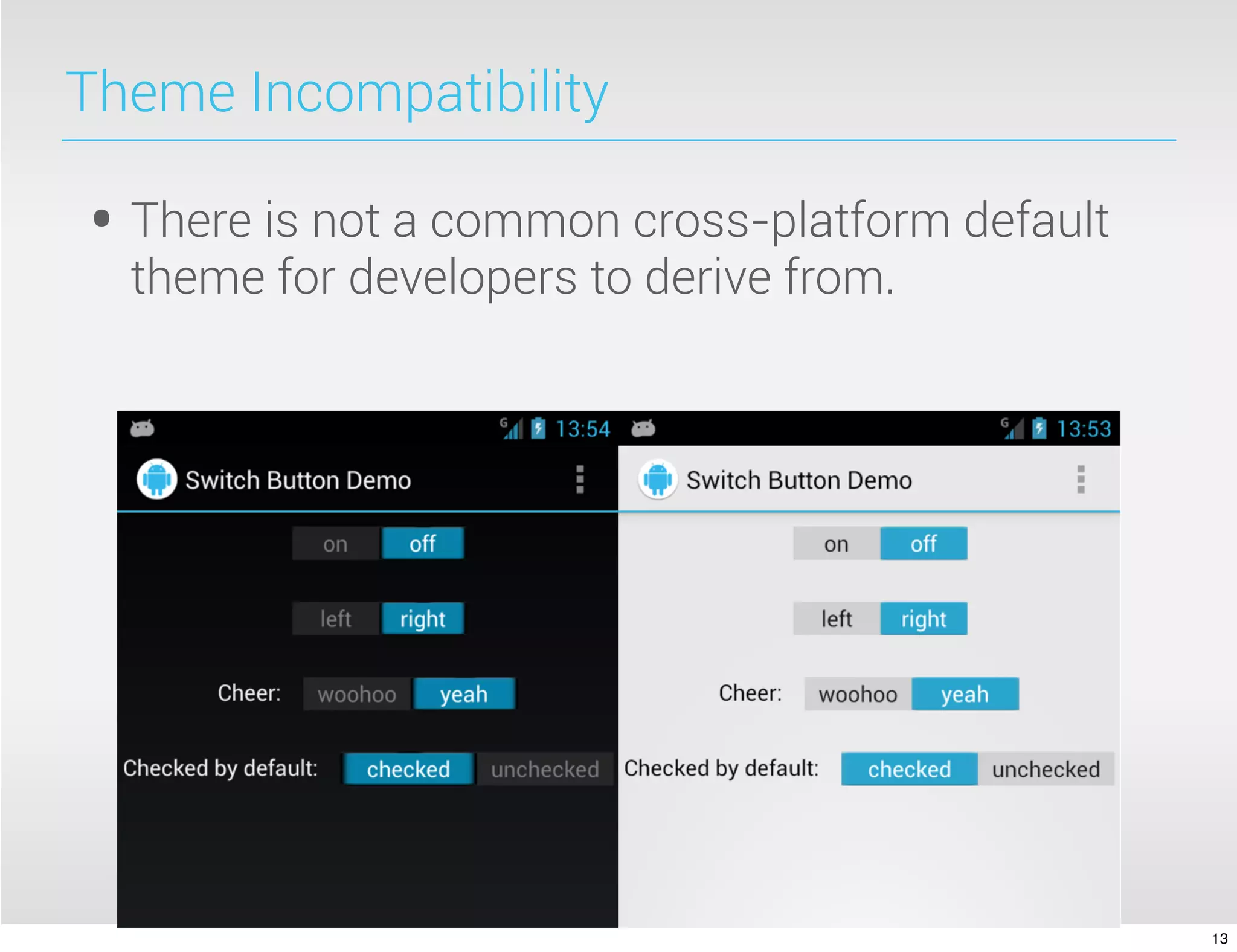 Theme Incompatibility

• There is not a common cross-platform default theme for developers to derive from.

G 13:54

Switch Button Demo

on off

left right

Cheer: woohoo yeah

Checked by default: checked unchecked

G 13:53

Switch Button Demo

on off

left right

Cheer: woohoo yeah

Checked by default: checked unchecked

13